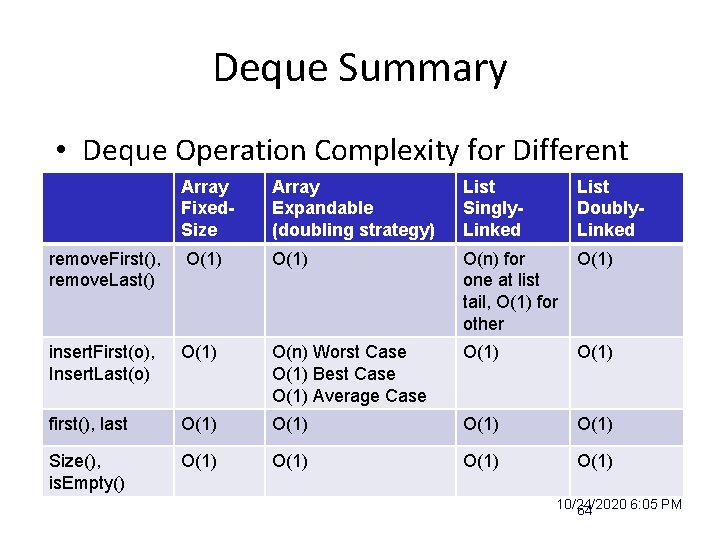 Deque Summary

• Deque Operation Complexity for Different

| | Array Fixed-Size | Array Expandable (doubling strategy) | List Singly-Linked | List Doubly-Linked |
|---|---|---|---|---|
| removeFirst(), removeLast() | O(1) | O(1) | O(n) for one at list tail, O(1) for other | O(1) |
| insertFirst(o), InsertLast(o) | O(1) | O(n) Worst Case O(1) Best Case O(1) Average Case | O(1) | O(1) |
| first(), last | O(1) | O(1) | O(1) | O(1) |
| Size(), isEmpty() | O(1) | O(1) | O(1) | O(1) |

10/24/2020 6:05 PM
64